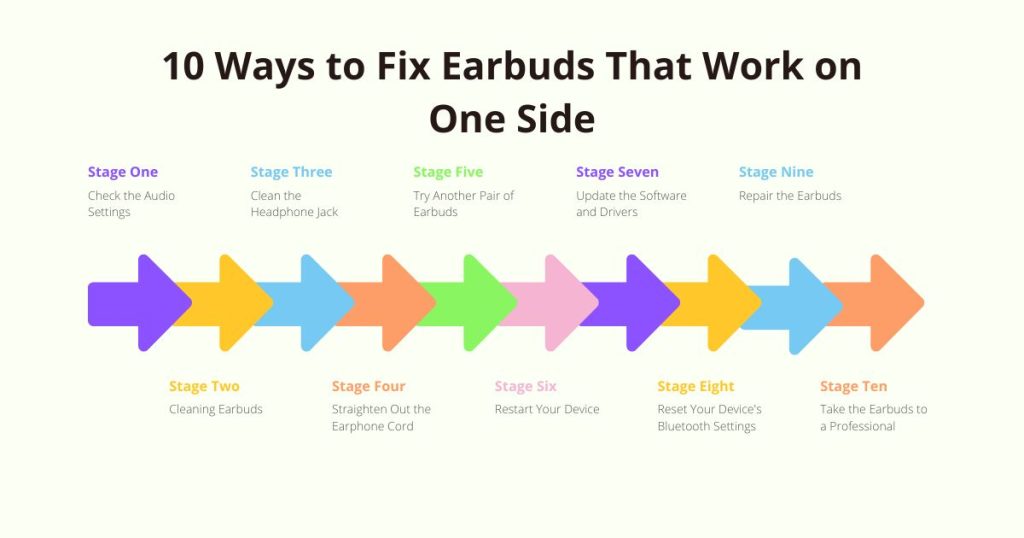 10 Ways to Fix Earbuds That Work on One Side

Stage One
Check the Audio Settings

Stage Three
Clean the Headphone Jack

Stage Five
Try Another Pair of Earbuds

Stage Seven
Update the Software and Drivers

Stage Nine
Repair the Earbuds

Stage Two
Cleaning Earbuds

Stage Four
Straighten Out the Earphone Cord

Stage Six
Restart Your Device

Stage Eight
Reset Your Device's Bluetooth Settings

Stage Ten
Take the Earbuds to a Professional